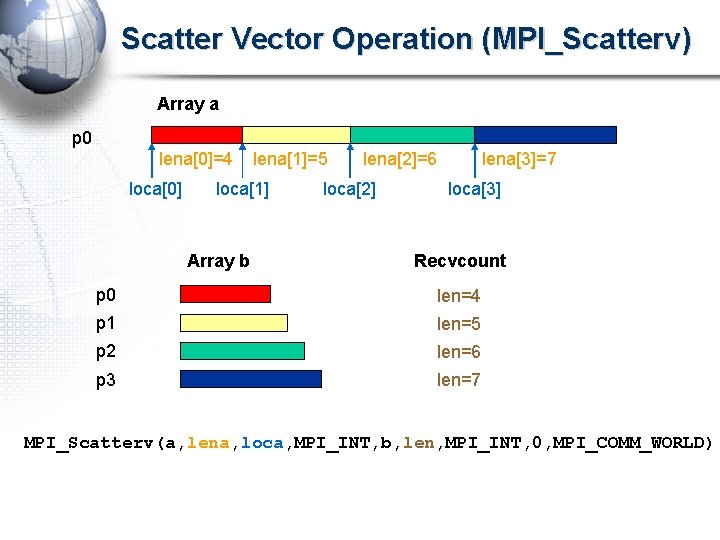 Scatter Vector Operation (MPI_Scatterv)

Array a

p0

lena[0]=4 lena[1]=5 lena[2]=6 lena[3]=7

loca[0] loca[1] loca[2] loca[3]

Array b

Recvcount

p0 len=4

p1 len=5

p2 len=6

p3 len=7

MPI_Scatterv(a,lena,loca,MPI_INT,b,len,MPI_INT,0,MPI_COMM_WORLD)